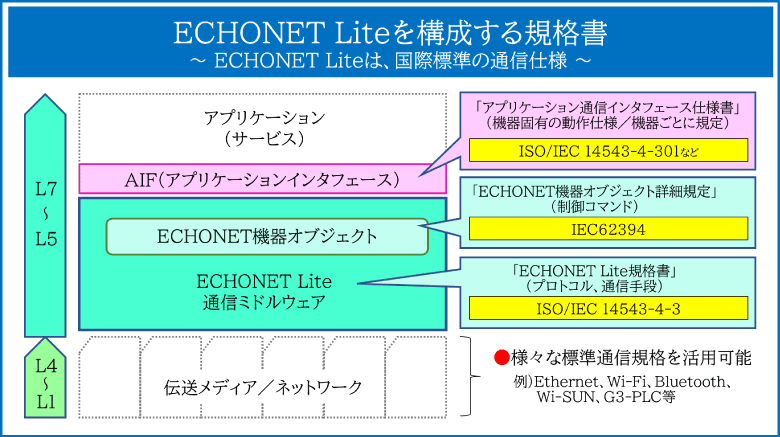 ECHONET Liteを構成する規格書
～ ECHONET Liteは、国際標準の通信仕様 ～

L7
～
L5

L4
～
L1

アプリケーション
（サービス）

AIF（アプリケーションインタフェース）

ECHONET機器オブジェクト

ECHONET Lite
通信ミドルウェア

伝送メディア／ネットワーク

「アプリケーション通信インタフェース仕様書」
（機器固有の動作仕様／機器ごとに規定）

ISO/IEC 14543-4-301など

「ECHONET機器オブジェクト詳細規定」
（制御コマンド）

IEC62394

「ECHONET Lite規格書」
（プロトコル、通信手段）

ISO/IEC 14543-4-3

●様々な標準通信規格を活用可能

例）Ethernet、Wi-Fi、Bluetooth、Wi-SUN、G3-PLC等